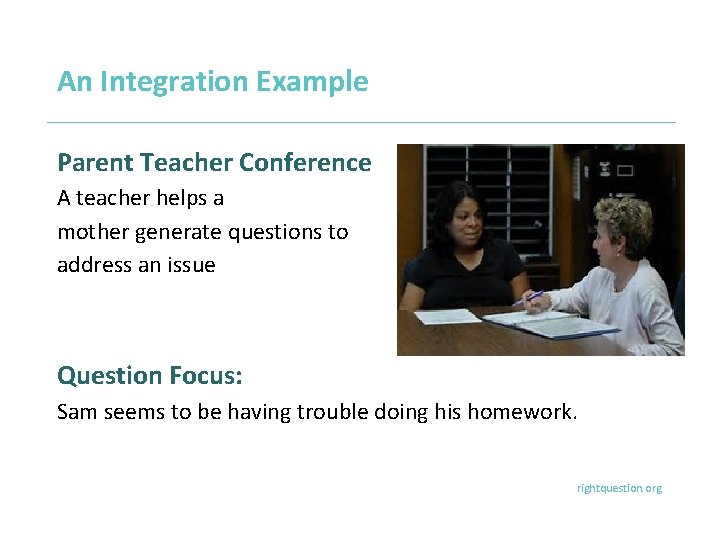 An Integration Example

Parent Teacher Conference

A teacher helps a mother generate questions to address an issue

Question Focus:

Sam seems to be having trouble doing his homework.

rightquestion.org